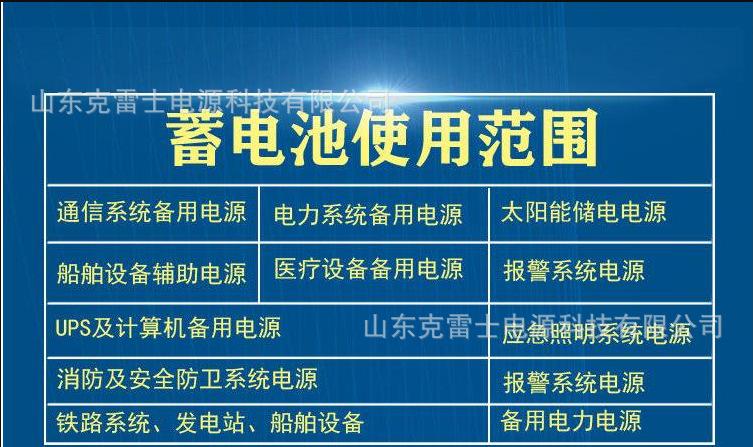 山东克雷士电源科技有限公司

蓄电池使用范围

| 通信系统备用电源 | 电力系统备用电源 | 太阳能储电电源 |
|---|---|---|
| 船舶设备辅助电源 | 医疗设备备用电源 | 报警系统电源 |
| UPS及计算机备用电源 | | 应急照明系统电源 |
| 消防及安全防卫系统电源 | | 报警系统电源 |
| 铁路系统、发电站、船舶设备 | | 备用电力电源 |

山东克雷士电源科技有限公司